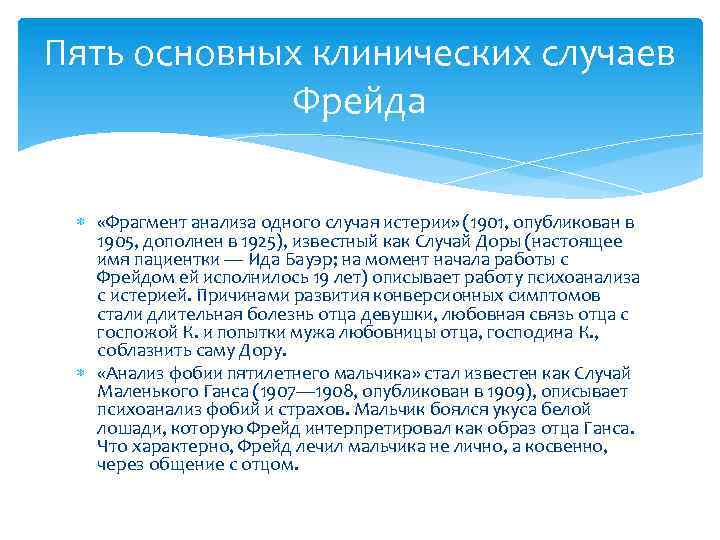 Пять основных клинических случаев Фрейда

«Фрагмент анализа одного случая истерии» (1901, опубликован в 1905, дополнен в 1925), известный как Случай Доры (настоящее имя пациентки — Ида Бауэр; на момент начала работы с Фрейдом ей исполнилось 19 лет) описывает работу психоанализа с истерией. Причинами развития конверсионных симптомов стали длительная болезнь отца девушки, любовная связь отца с госпожой К. и попытки мужа любовницы отца, господина К., соблазнить саму Дору.

«Анализ фобии пятилетнего мальчика» стал известен как Случай Маленького Ганса (1907—1908, опубликован в 1909), описывает психоанализ фобий и страхов. Мальчик боялся укуса белой лошади, которую Фрейд интерпретировал как образ отца Ганса. Что характерно, Фрейд лечил мальчика не лично, а косвенно, через общение с отцом.